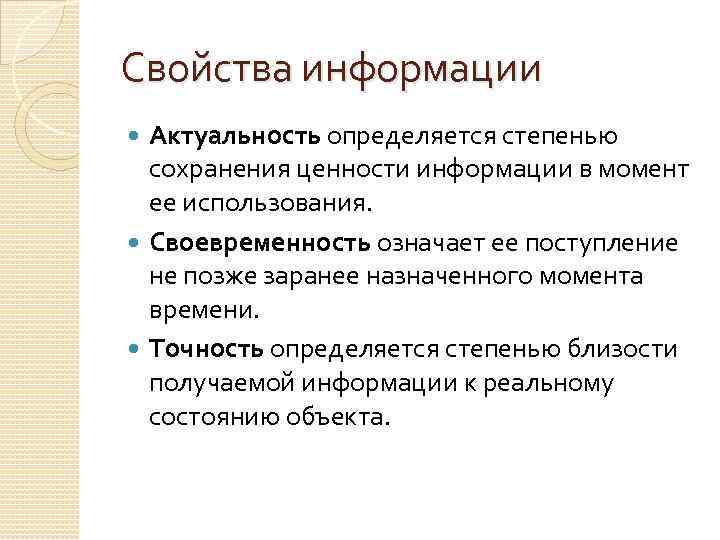 Свойства информации

Актуальность определяется степенью сохранения ценности информации в момент ее использования.

Своевременность означает ее поступление не позже заранее назначенного момента времени.

Точность определяется степенью близости получаемой информации к реальному состоянию объекта.